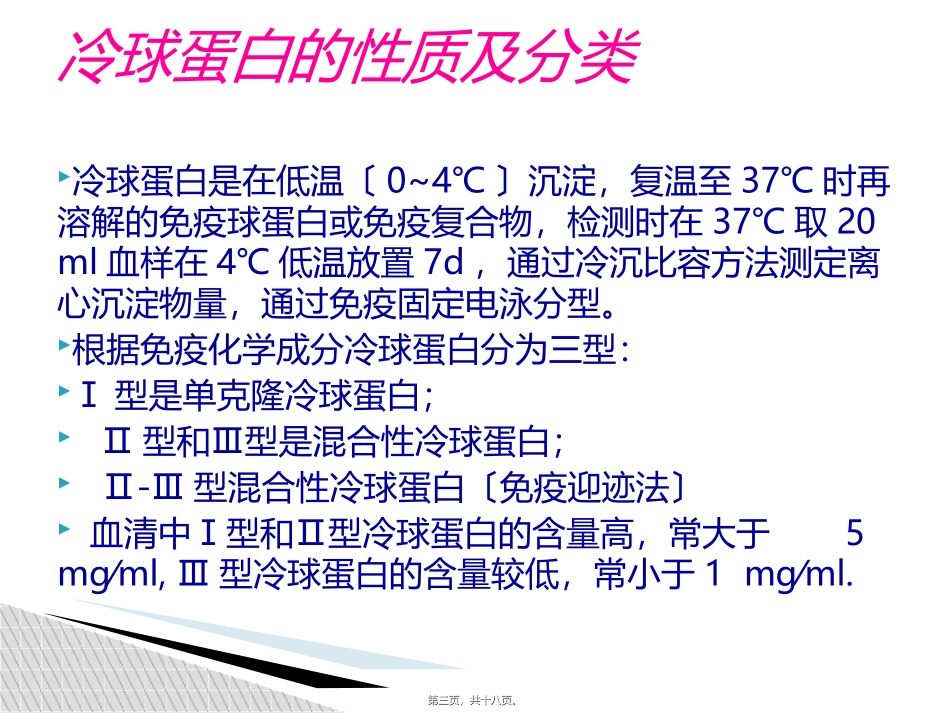 冷球蛋白的性质及分类

冷球蛋白是在低温〔 0~4℃ 〕沉淀，复温至 37℃ 时再溶解的免疫球蛋白或免疫复合物，检测时在 37℃ 取 20 ml 血样在 4℃ 低温放置 7d ，通过冷沉比容方法测定离心沉淀物量，通过免疫固定电泳分型。

根据免疫化学成分冷球蛋白分为三型：

Ⅰ 型是单克隆冷球蛋白；

Ⅱ 型和Ⅲ型是混合性冷球蛋白；

Ⅱ-Ⅲ 型混合性冷球蛋白〔免疫迎迹法〕

血清中Ⅰ型和Ⅱ型冷球蛋白的含量高，常大于 5 mg/ml, Ⅲ 型冷球蛋白的含量较低，常小于 1 mg/ml.

第三页，共十八页。